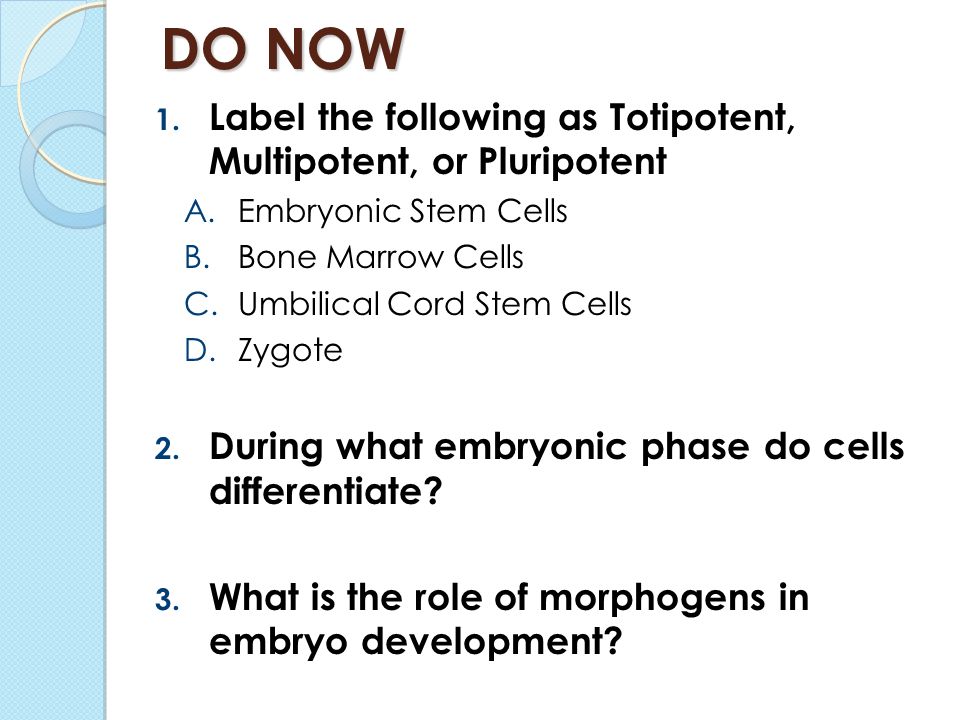 DO NOW

1. Label the following as Totipotent, Multipotent, or Pluripotent
A. Embryonic Stem Cells
B. Bone Marrow Cells
C. Umbilical Cord Stem Cells
D. Zygote

2. During what embryonic phase do cells differentiate?

3. What is the role of morphogens in embryo development?